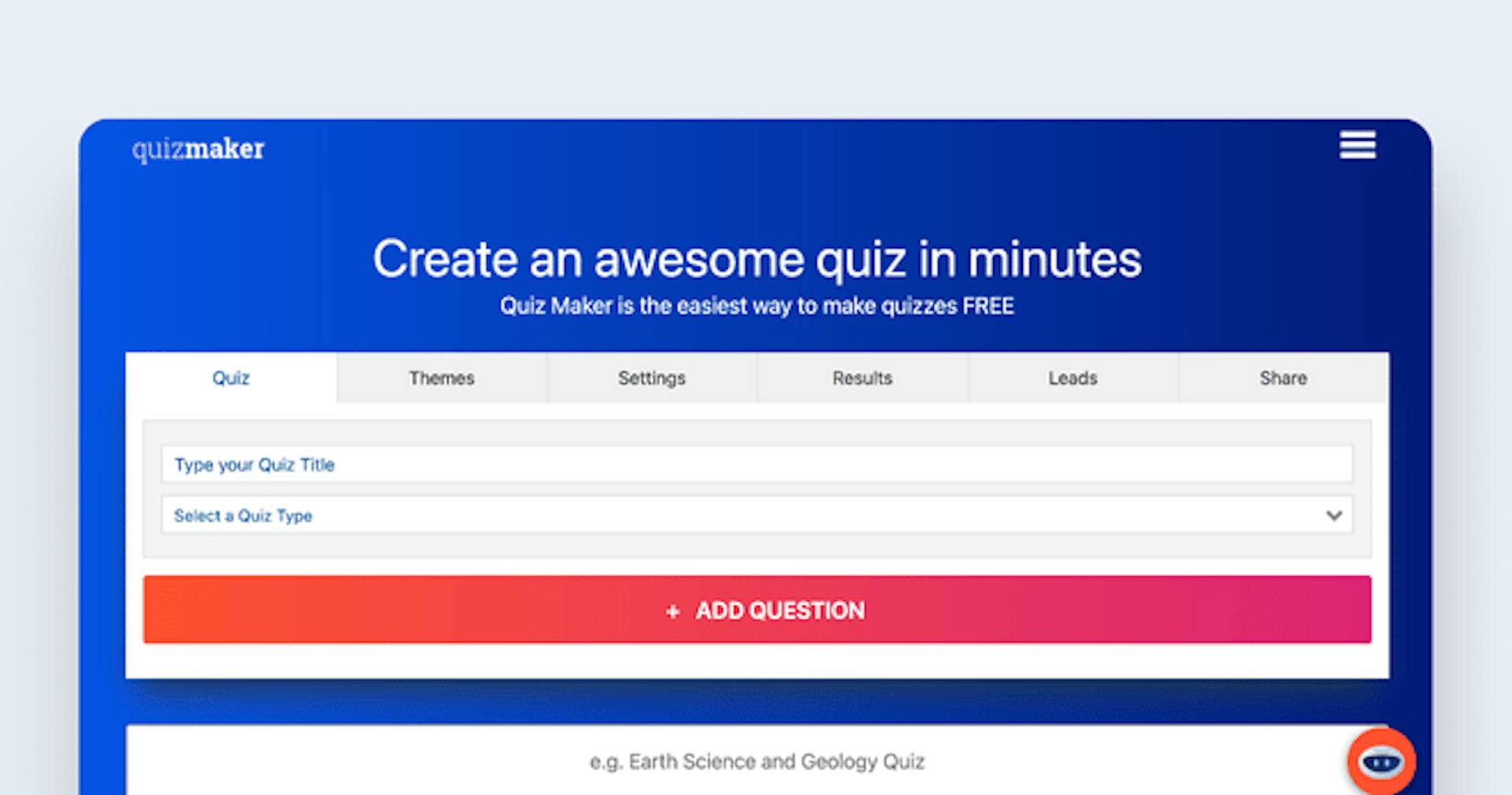 quizmaker

Create an awesome quiz in minutes
Quiz Maker is the easiest way to make quizzes FREE

Quiz Themes Settings Results Leads Share

Type your Quiz Title

Select a Quiz Type

+ ADD QUESTION

e.g. Earth Science and Geology Quiz